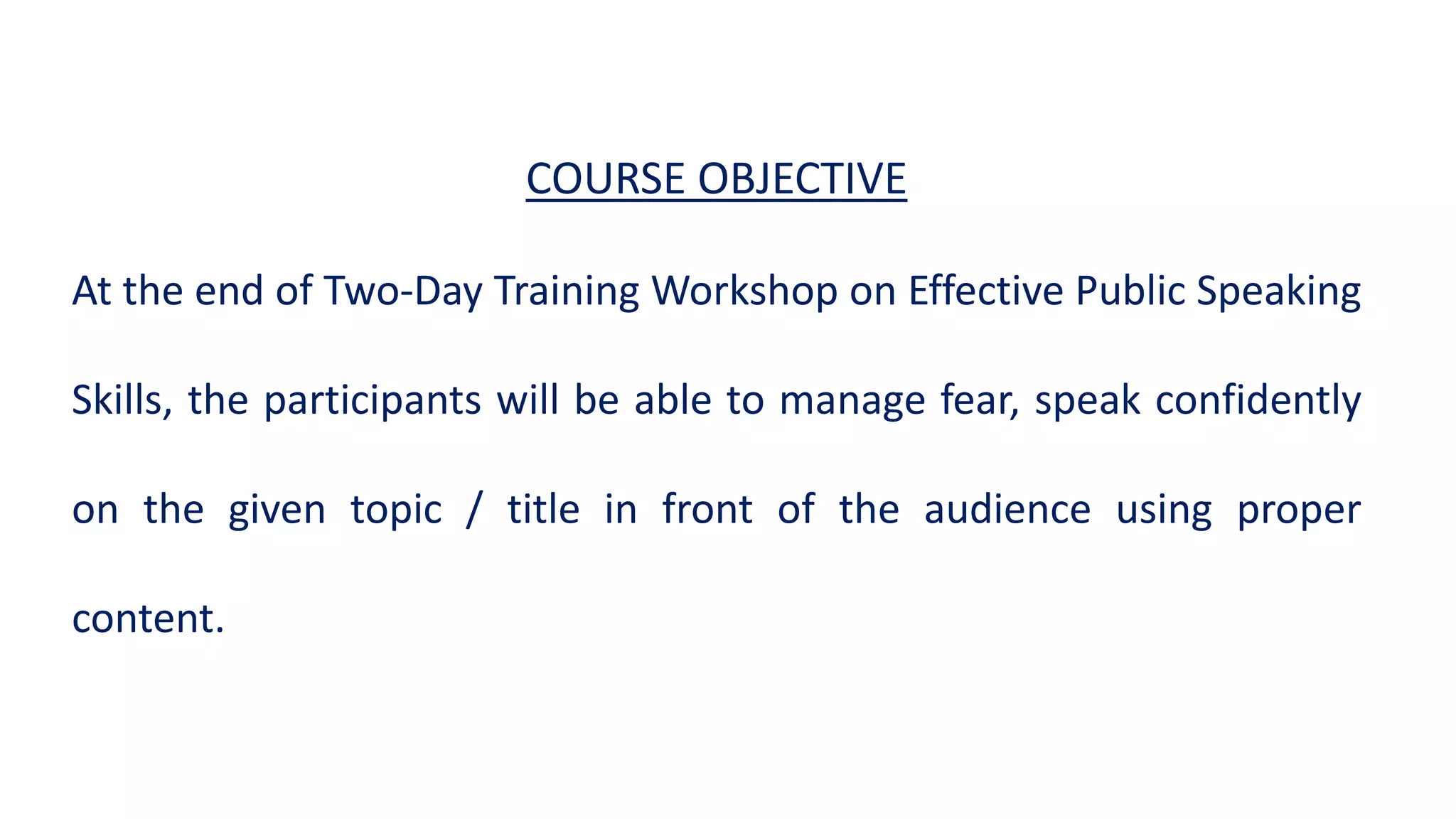 COURSE OBJECTIVE

At the end of Two-Day Training Workshop on Effective Public Speaking Skills, the participants will be able to manage fear, speak confidently on the given topic / title in front of the audience using proper content.